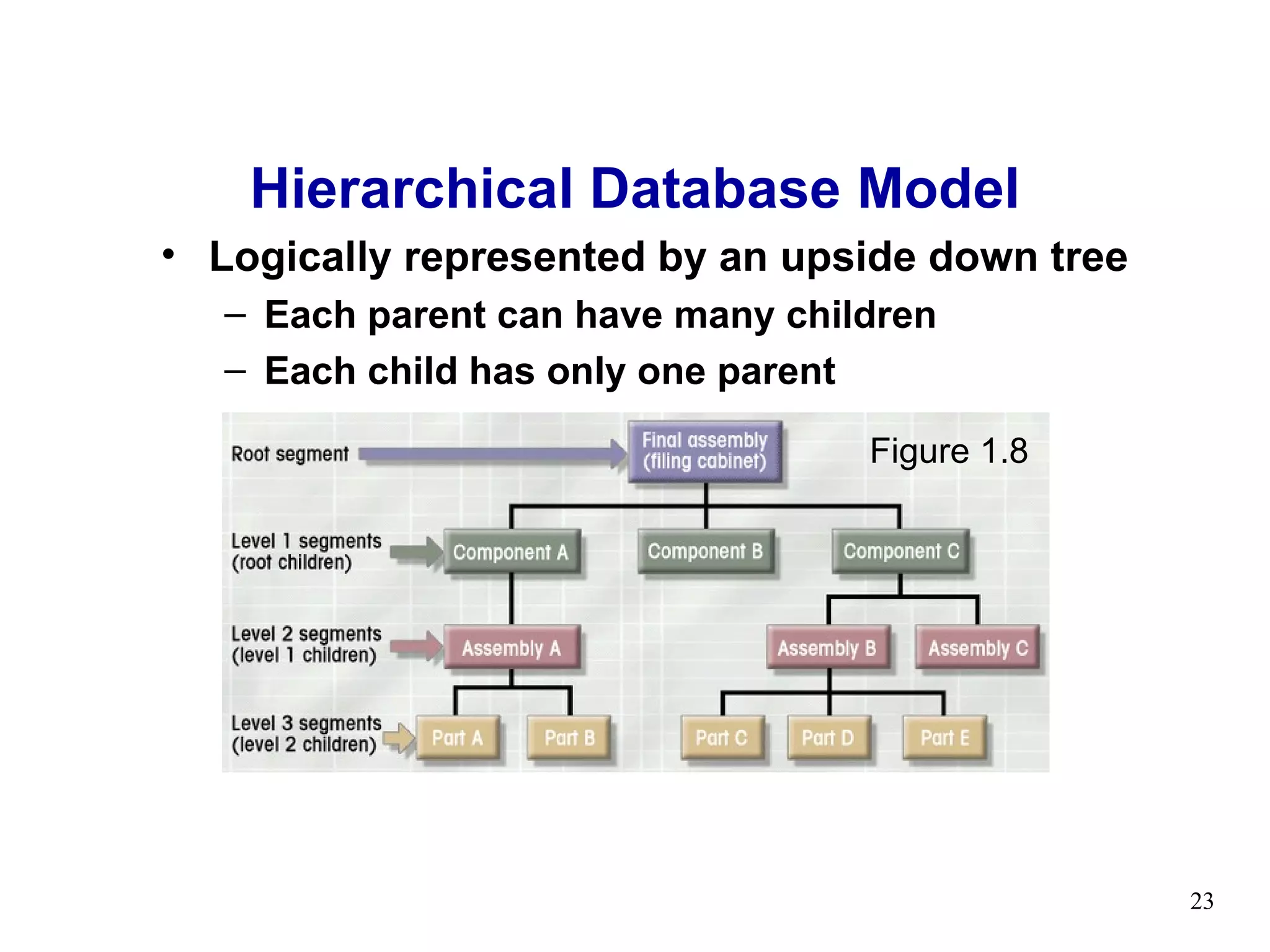 Hierarchical Database Model

• Logically represented by an upside down tree

– Each parent can have many children

– Each child has only one parent

Root segment

Final assembly (filing cabinet)

Figure 1.8

Level 1 segments (root children)

Component A

Component B

Component C

Level 2 segments (level 1 children)

Assembly A

Assembly B

Assembly C

Level 3 segments (level 2 children)

Part A

Part B

Part C

Part D

Part E

23